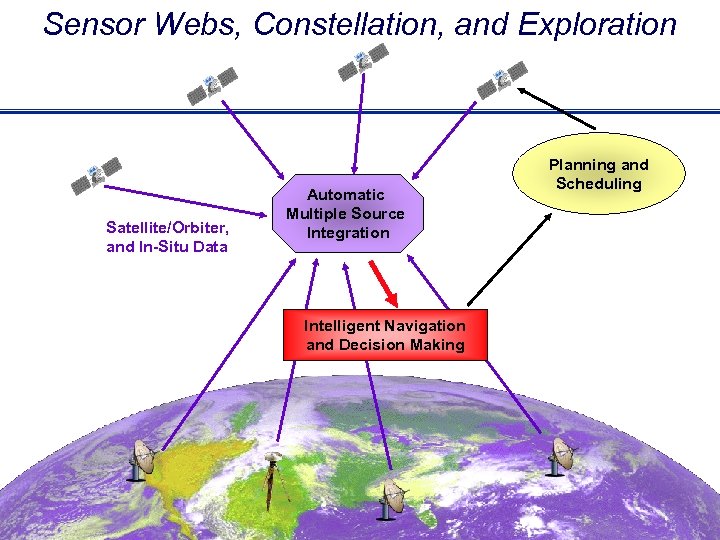 Sensor Webs, Constellation, and Exploration

Planning and Scheduling

Automatic Multiple Source Integration

Satellite/Orbiter, and In-Situ Data

Intelligent Navigation and Decision Making